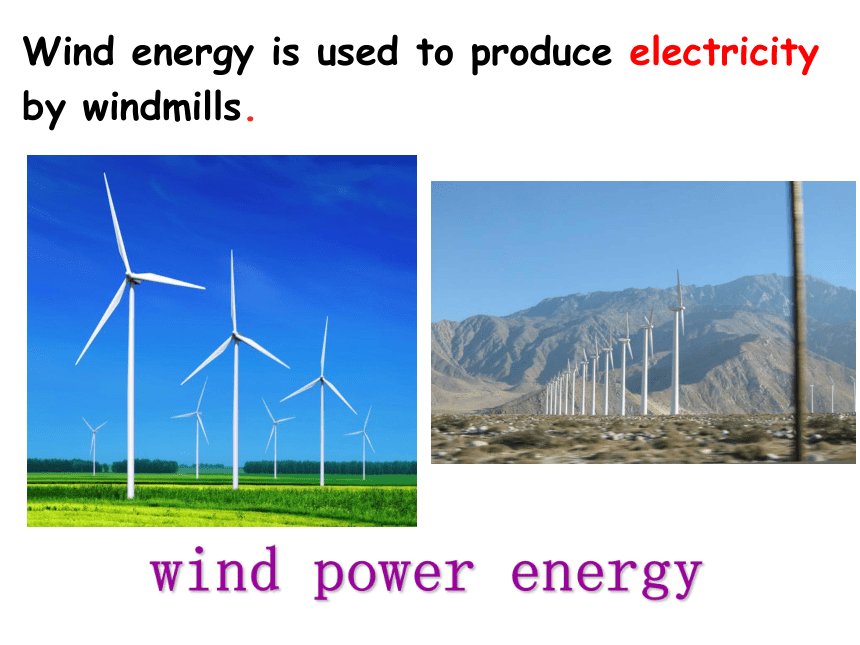 Wind energy is used to produce electricity by windmills.

wind power energy